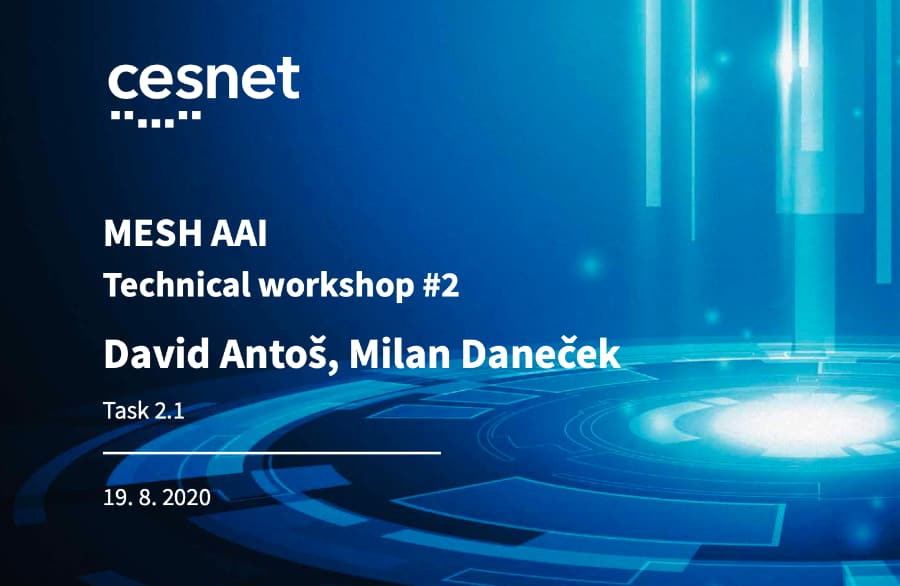 cesnet

MESH AAI
Technical workshop #2

David Antoš, Milan Daneček

Task 2.1

19. 8. 2020